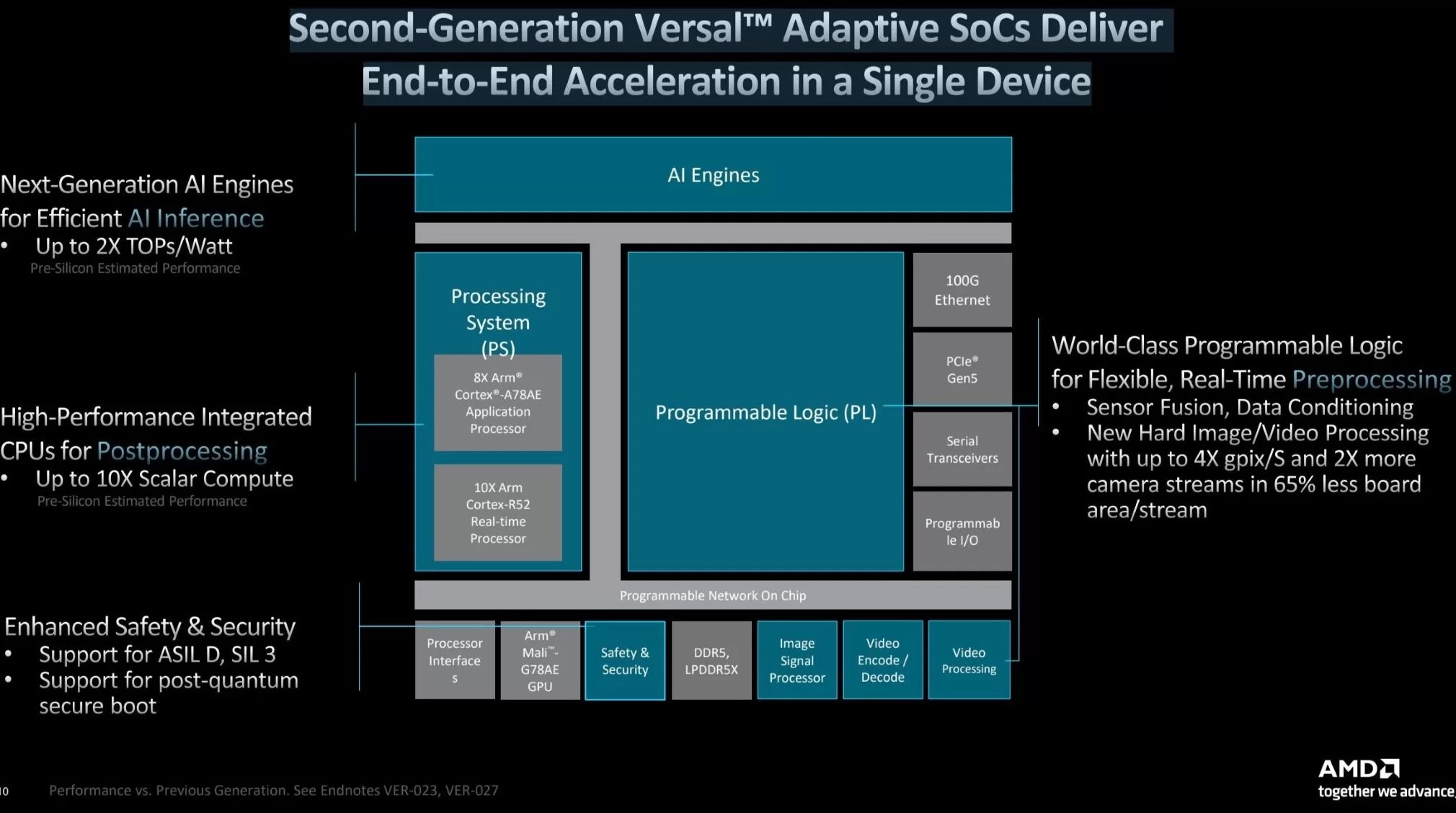 Second-Generation Versal™ Adaptive SoCs Deliver End-to-End Acceleration in a Single Device

Next-Generation AI Engines for Efficient AI Inference
• Up to 2X TOPs/Watt
Pre-Silicon Estimated Performance

High-Performance Integrated CPUs for Postprocessing
• Up to 10X Scalar Compute
Pre-Silicon Estimated Performance

Enhanced Safety & Security
• Support for ASIL D, SIL 3
• Support for post-quantum secure boot

AI Engines

Processing System (PS)

8X Arm® Cortex®-A78AE Application Processor

10X Arm Cortex-R52 Real-time Processor

Programmable Logic (PL)

100G Ethernet

PCIe® Gen5

Serial Transceivers

Programmab le I/O

Programmable Network On Chip

Processor Interface s

Arm® Mali™-G78AE GPU

Safety & Security

DDR5, LPDDR5X

Image Signal Processor

Video Encode / Decode

Video Processing

World-Class Programmable Logic for Flexible, Real-Time Preprocessing
• Sensor Fusion, Data Conditioning
• New Hard Image/Video Processing with up to 4X gpix/S and 2X more camera streams in 65% less board area/stream

10 Performance vs. Previous Generation. See Endnotes VER-023, VER-027

AMD
together we advance